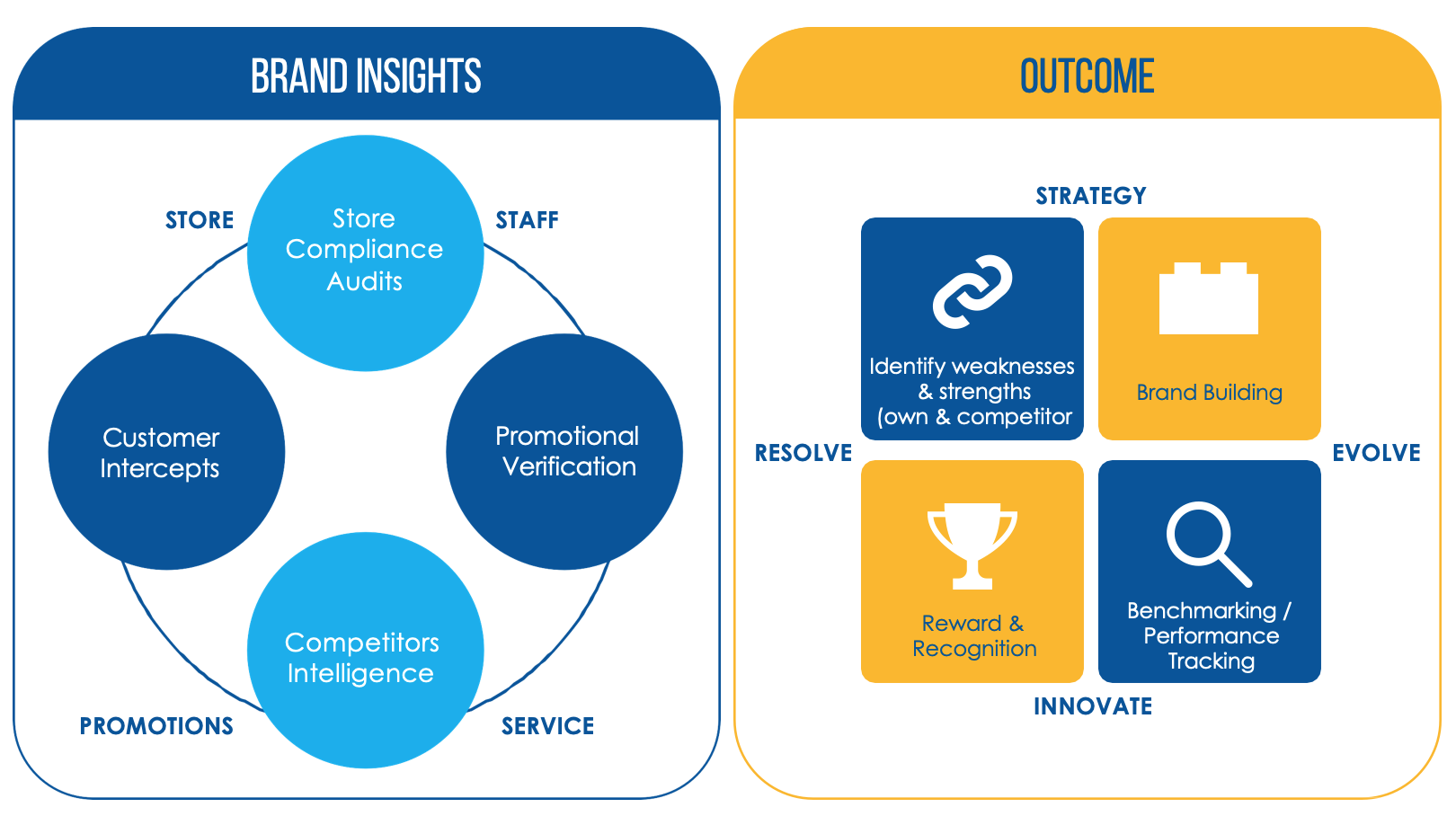 BRAND INSIGHTS

STORE

Store Compliance Audits

STAFF

Customer Intercepts

Promotional Verification

Competitors Intelligence

PROMOTIONS

SERVICE

OUTCOME

STRATEGY

Identify weaknesses & strengths (own & competitor

Brand Building

RESOLVE

EVOLVE

Reward & Recognition

Benchmarking / Performance Tracking

INNOVATE